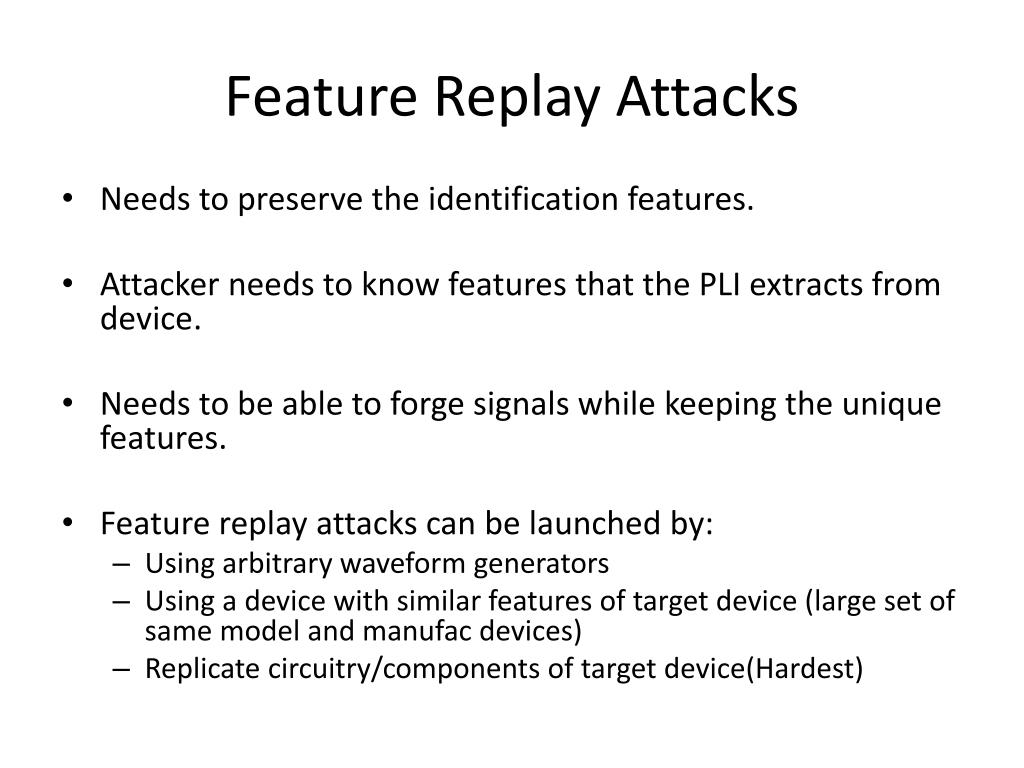 Feature Replay Attacks

• Needs to preserve the identification features.

• Attacker needs to know features that the PLI extracts from device.

• Needs to be able to forge signals while keeping the unique features.

• Feature replay attacks can be launched by:
  – Using arbitrary waveform generators
  – Using a device with similar features of target device (large set of same model and manufac devices)
  – Replicate circuitry/components of target device(Hardest)